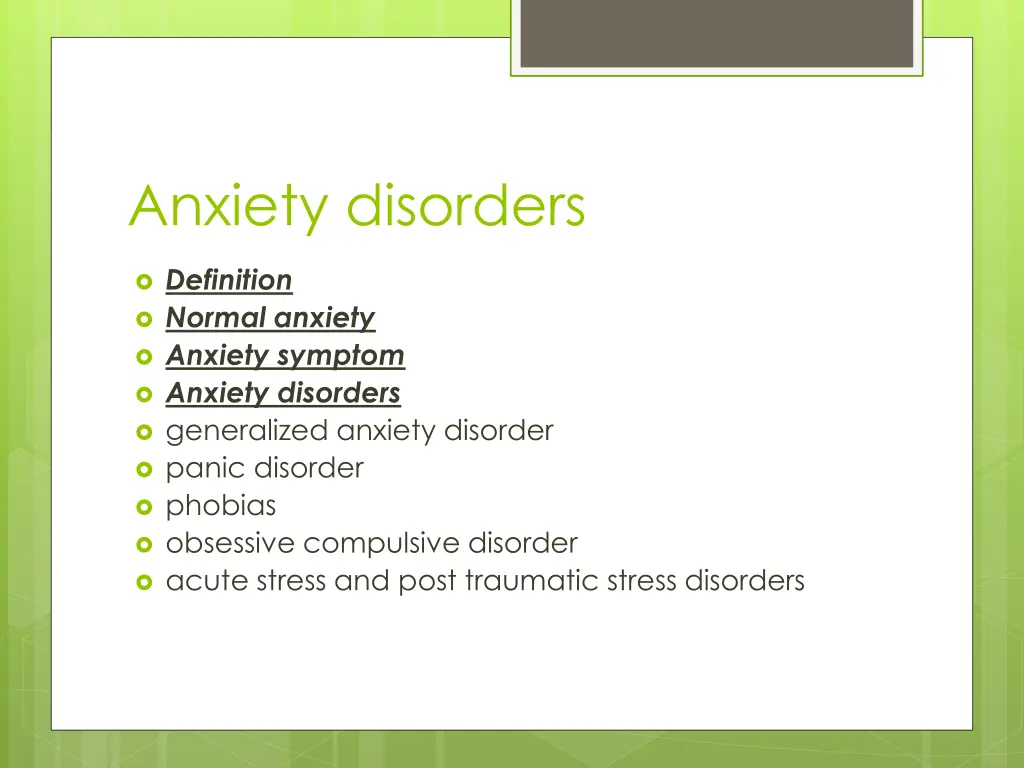 Anxiety disorders

Definition
Normal anxiety
Anxiety symptom
Anxiety disorders
generalized anxiety disorder
panic disorder
phobias
obsessive compulsive disorder
acute stress and post traumatic stress disorders